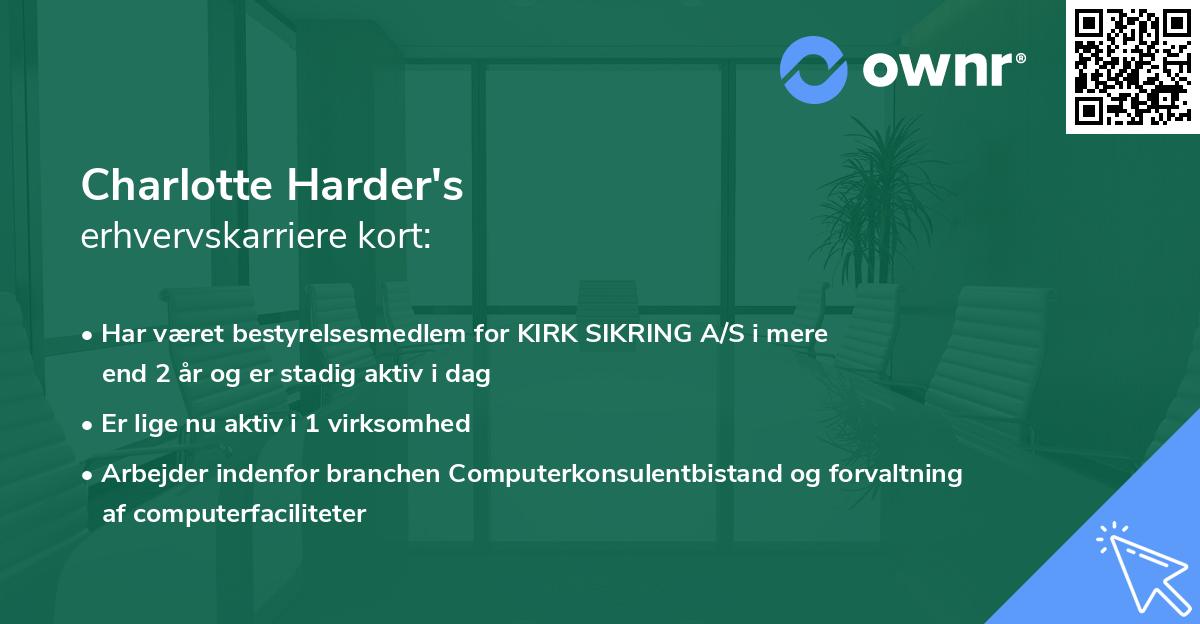 ownr®

Charlotte Harder's
erhvervskarriere kort:

• Har været bestyrelsesmedlem for KIRK SIKRING A/S i mere end 2 år og er stadig aktiv i dag

• Er lige nu aktiv i 1 virksomhed

• Arbejder indenfor branchen Computerkonsulentbistand og forvaltning af computerfaciliteter